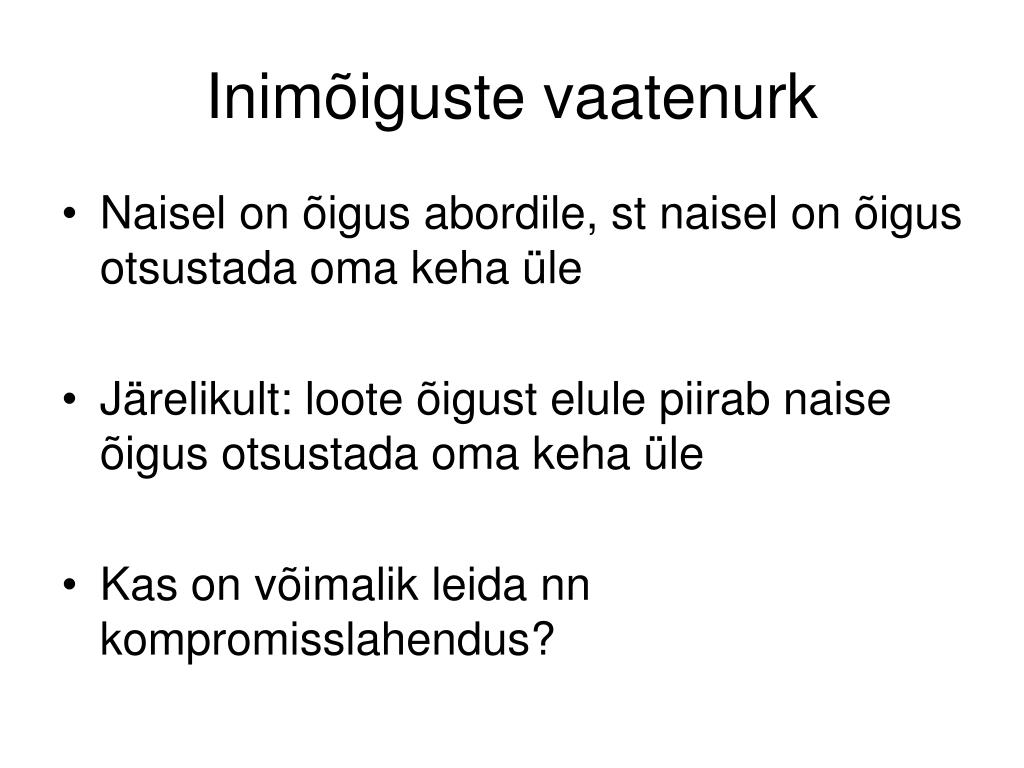 Inimõiguste vaatenurk

• Naisel on õigus abordile, st naisel on õigus otsustada oma keha üle

• Järelikult: loote õigust elule piirab naise õigus otsustada oma keha üle

• Kas on võimalik leida nn kompromisslahendus?